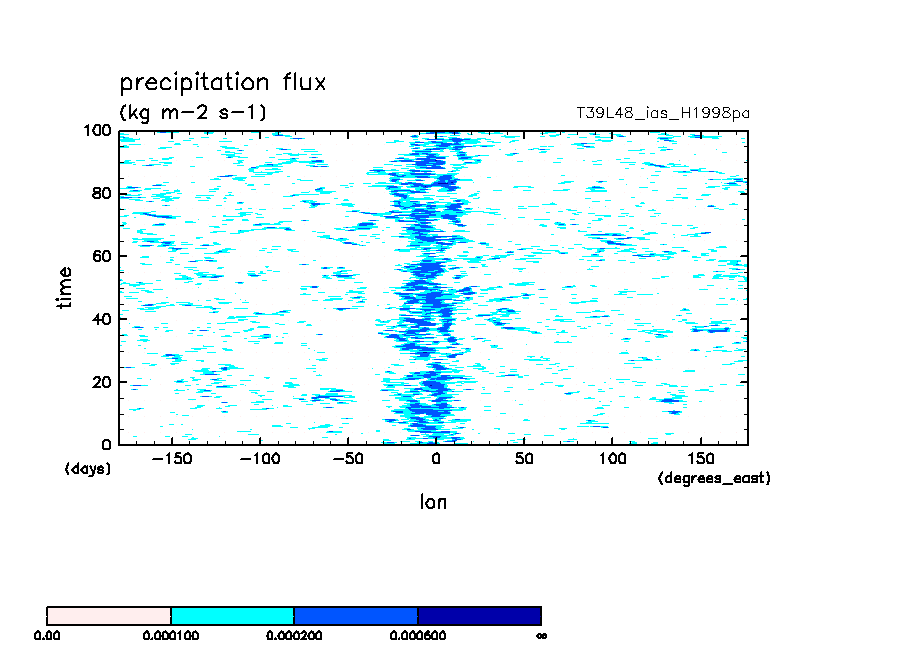 precipitation flux
(kg m-2 s-1)
T39L48_ias_H1998pa

time
100
80
60
40
20
0
(days)

-150 -100 -50 0 50 100 150
(degrees_east)
lon

0.00 0.000100 0.000200 0.000600 ∞